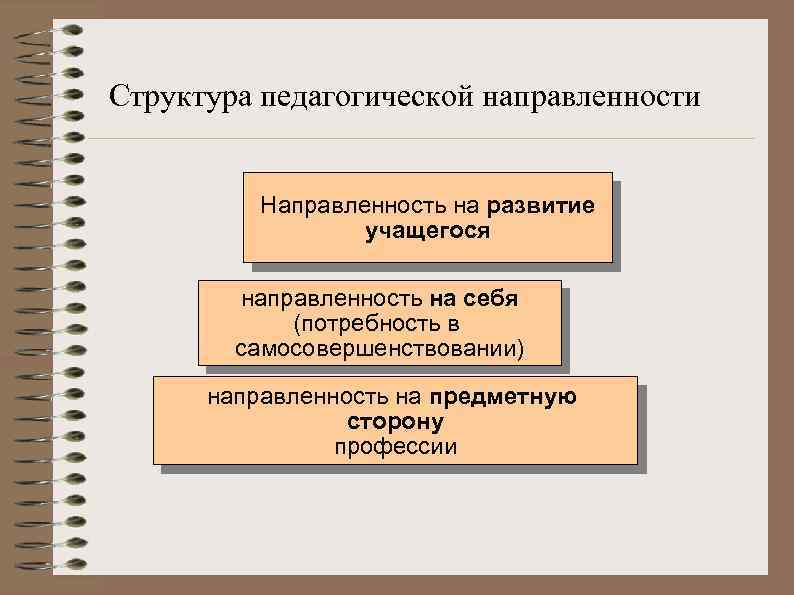 Структура педагогической направленности

Направленность на развитие учащегося

направленность на себя (потребность в самосовершенствовании)

направленность на предметную сторону профессии